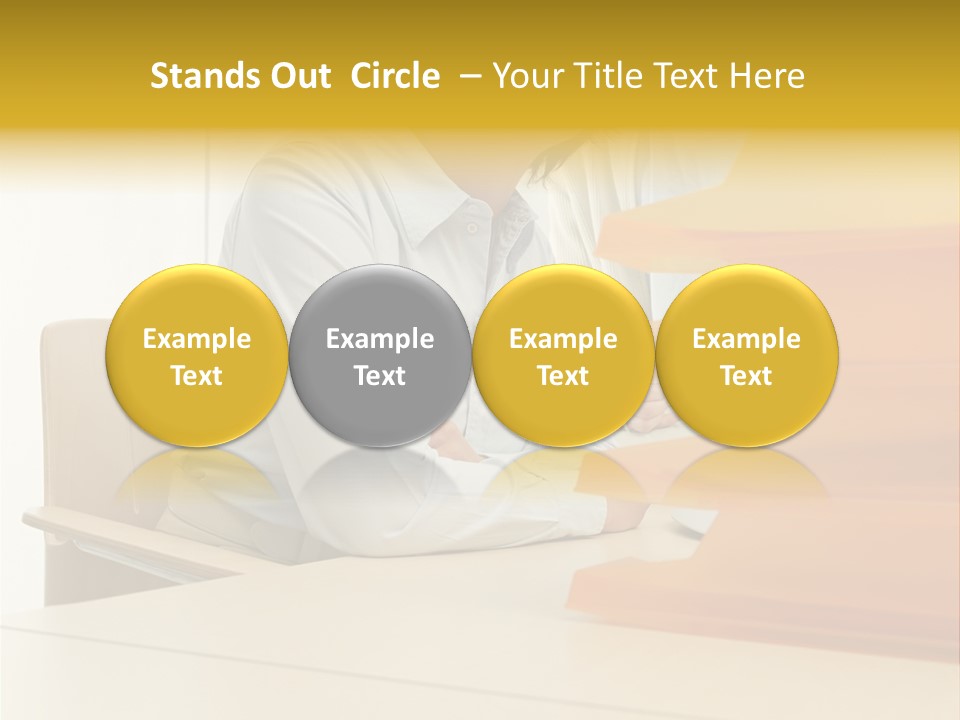 Stands Out Circle – Your Title Text Here

Example Text

Example Text

Example Text

Example Text